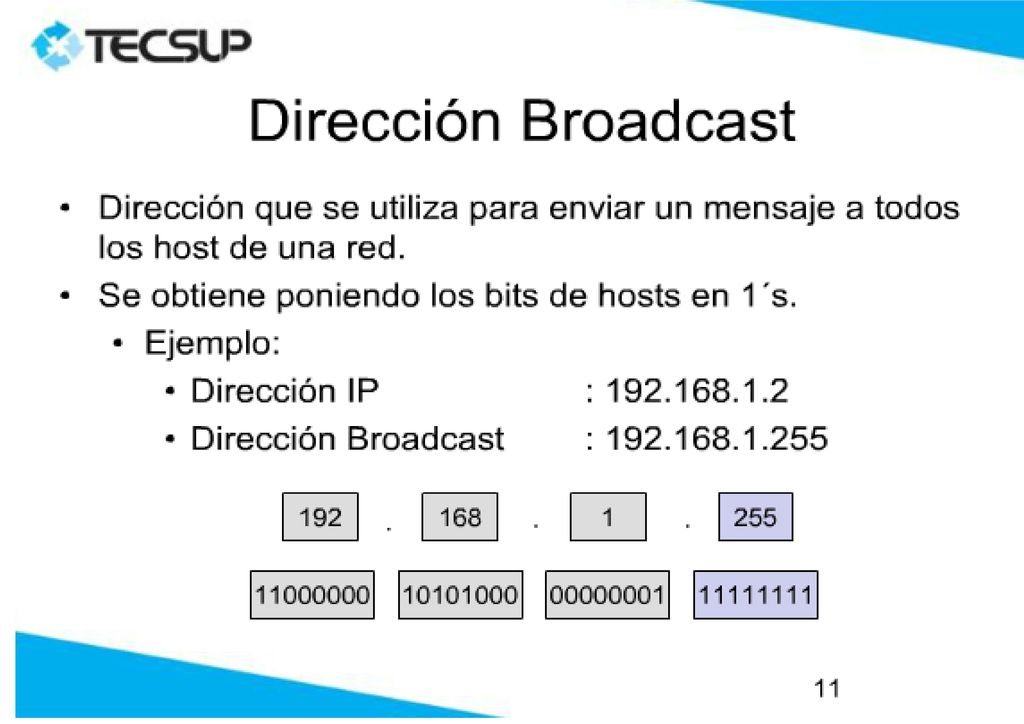 TECSUP

Dirección Broadcast

• Dirección que se utiliza para enviar un mensaje a todos los host de una red.
• Se obtiene poniendo los bits de hosts en 1´s.
  • Ejemplo:
    • Dirección IP : 192.168.1.2
    • Dirección Broadcast : 192.168.1.255

192 . 168 . 1 . 255

11000000 10101000 00000001 11111111

11